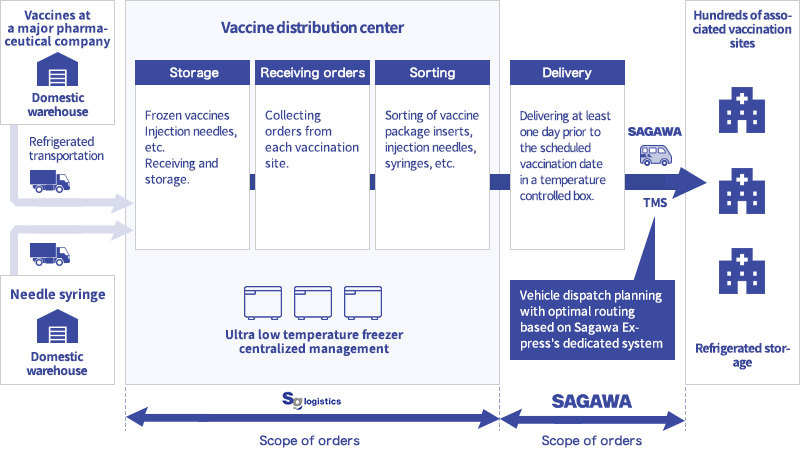 Vaccines at a major pharmaceutical company

Domestic warehouse

Refrigerated transportation

Needle syringe

Domestic warehouse

Vaccine distribution center

Storage

Frozen vaccines Injection needles, etc. Receiving and storage.

Receiving orders

Collecting orders from each vaccination site.

Sorting

Sorting of vaccine package inserts, injection needles, syringes, etc.

Ultra low temperature freezer centralized management

Delivery

Delivering at least one day prior to the scheduled vaccination date in a temperature controlled box.

SAGAWA

TMS

Vehicle dispatch planning with optimal routing based on Sagawa Express's dedicated system

Hundreds of associated vaccination sites

Refrigerated storage

Sg logistics

Scope of orders

SAGAWA

Scope of orders